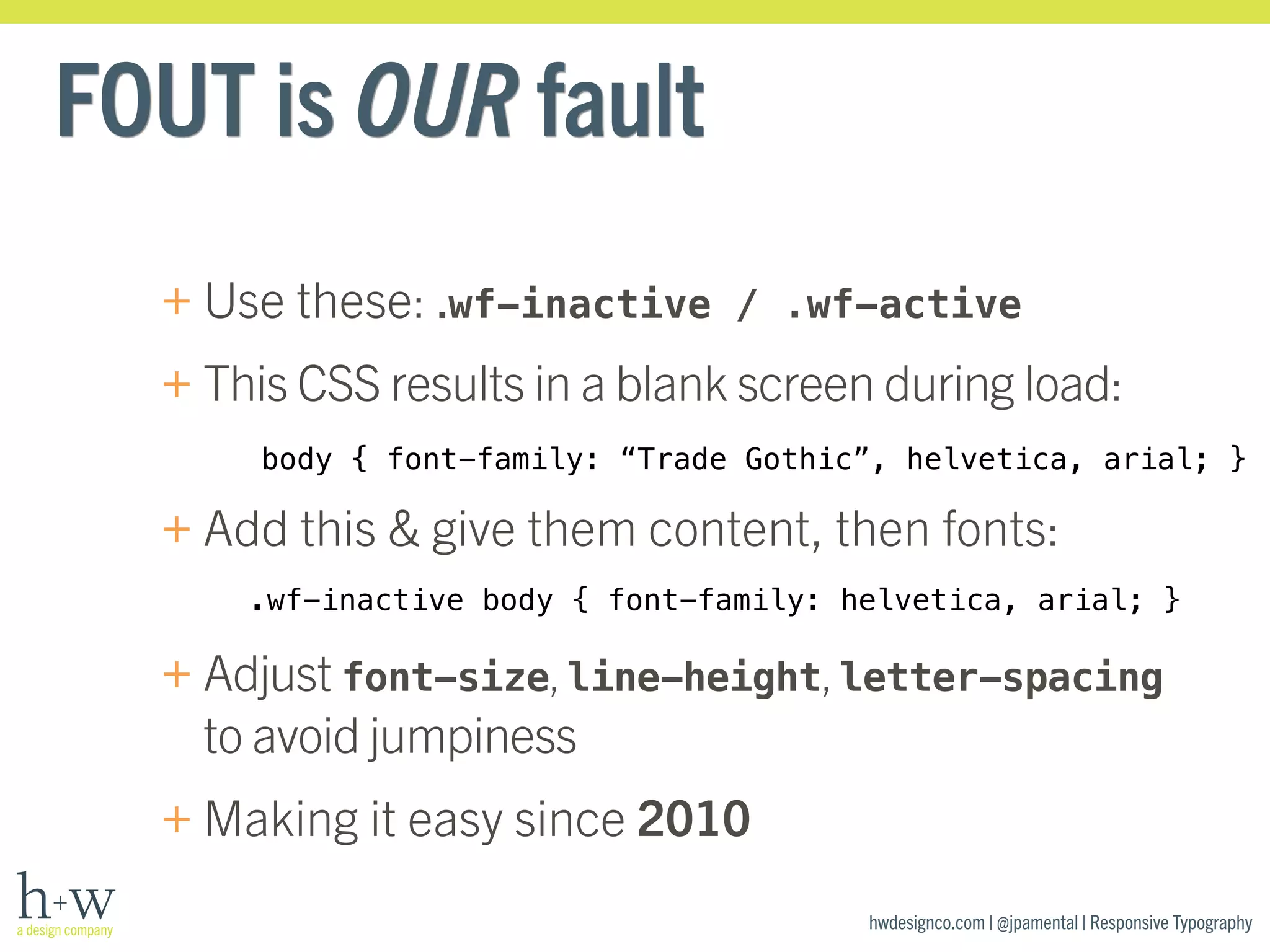 FOUT is OUR fault

+ Use these: .wf-inactive / .wf-active

+ This CSS results in a blank screen during load:

body { font-family: “Trade Gothic”, helvetica, arial; }

+ Add this & give them content, then fonts:

.wf-inactive body { font-family: helvetica, arial; }

+ Adjust font-size, line-height, letter-spacing to avoid jumpiness

+ Making it easy since 2010

h+w
a design company

hwdesignco.com | @jpamental | Responsive Typography